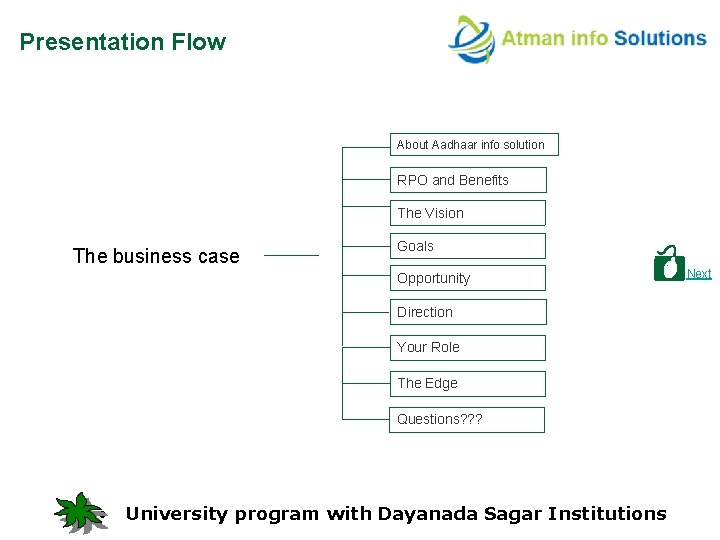 Presentation Flow

Atman info Solutions

The business case

About Aadhaar info solution

RPO and Benefits

The Vision

Goals

Opportunity

Direction

Your Role

The Edge

Questions???

Next

University program with Dayanada Sagar Institutions